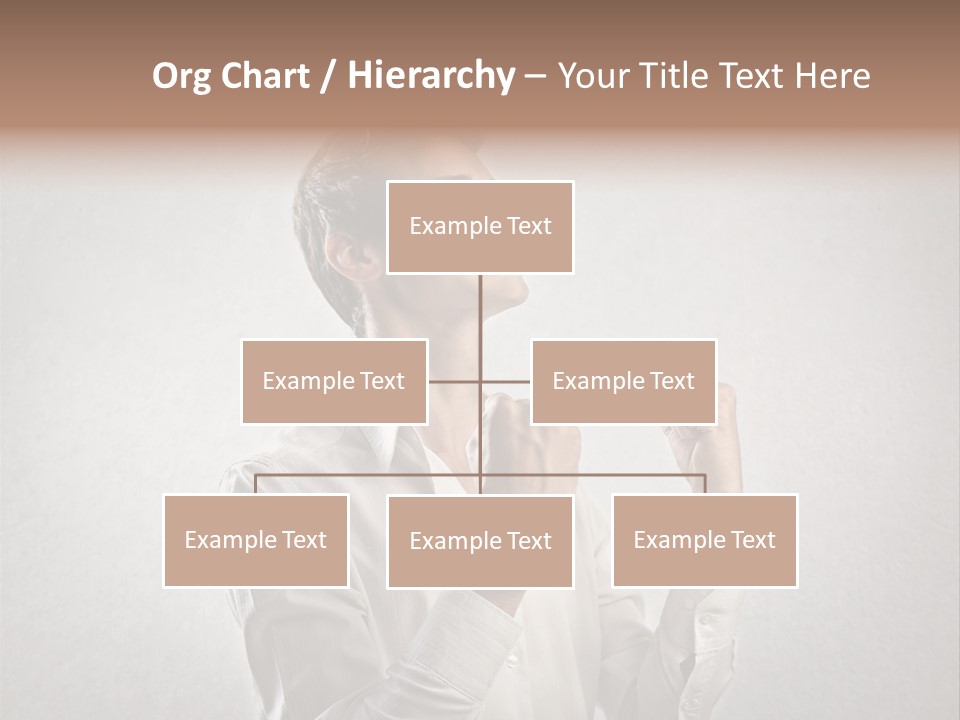 Org Chart / Hierarchy – Your Title Text Here

Example Text

Example Text

Example Text

Example Text

Example Text

Example Text